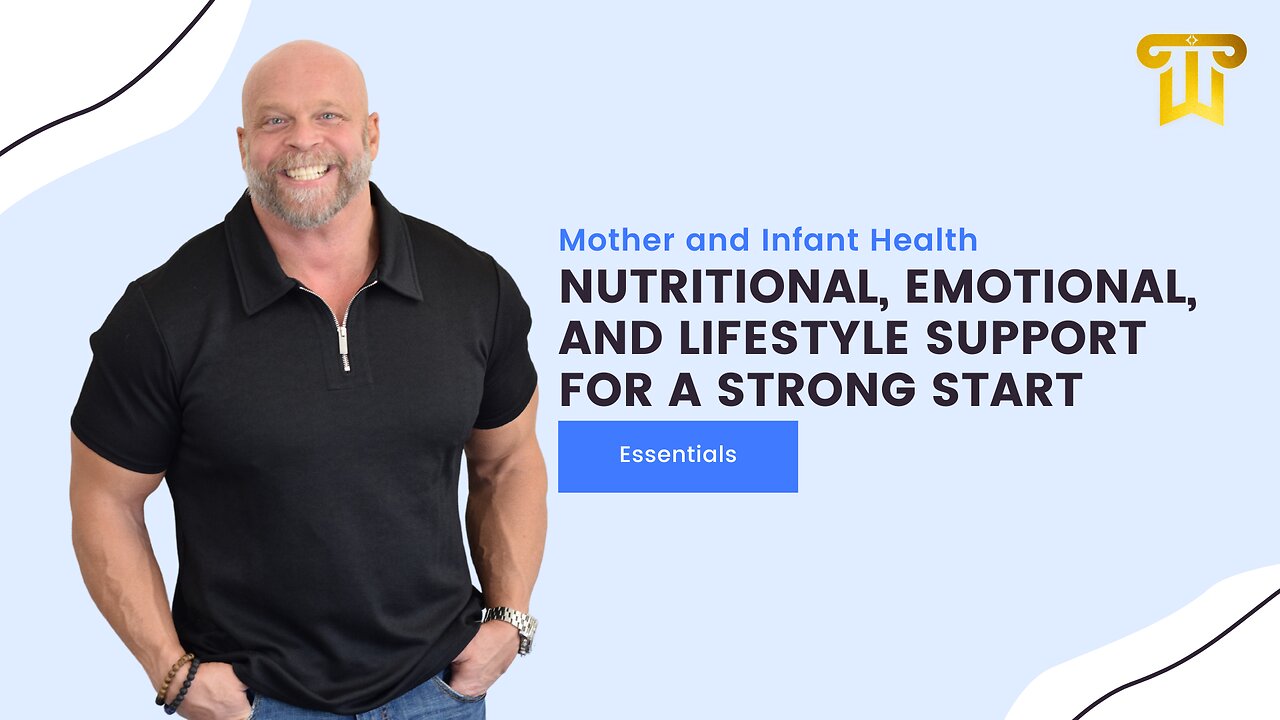 Mother and Infant Health

NUTRITIONAL, EMOTIONAL, AND LIFESTYLE SUPPORT FOR A STRONG START

Essentials